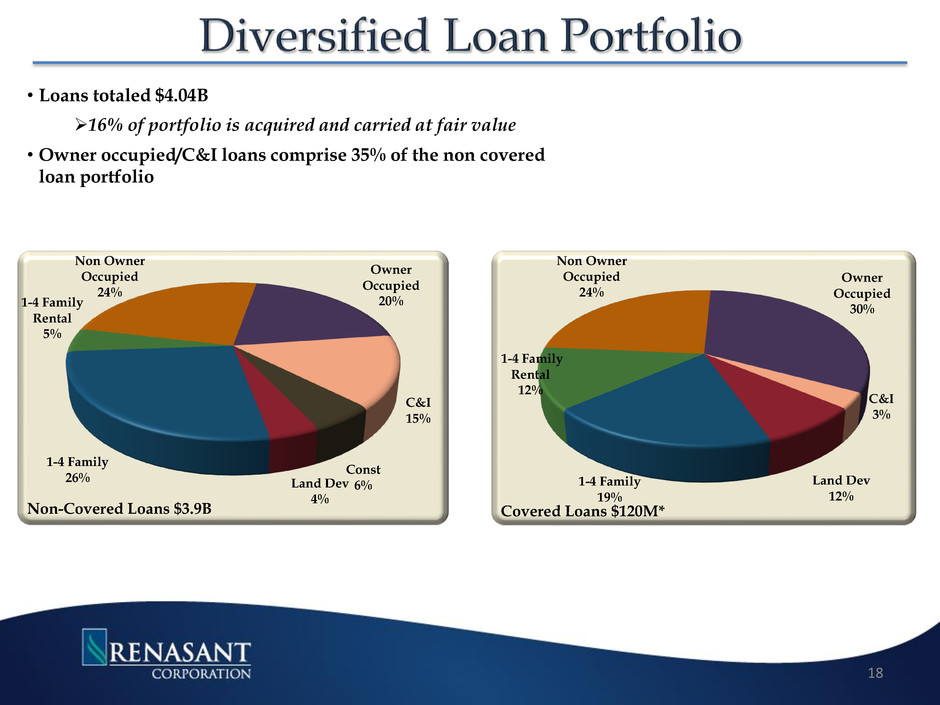 Diversified Loan Portfolio

• Loans totaled $4.04B

➢16% of portfolio is acquired and carried at fair value

• Owner occupied/C&I loans comprise 35% of the non covered loan portfolio

Non Owner Occupied 24%

Owner Occupied 20%

1-4 Family Rental 5%

C&I 15%

1-4 Family 26%

Const 6%

Land Dev 4%

Non-Covered Loans $3.9B

Non Owner Occupied 24%

Owner Occupied 30%

1-4 Family Rental 12%

C&I 3%

1-4 Family 19%

Land Dev 12%

Covered Loans $120M*

RENASANT CORPORATION

18